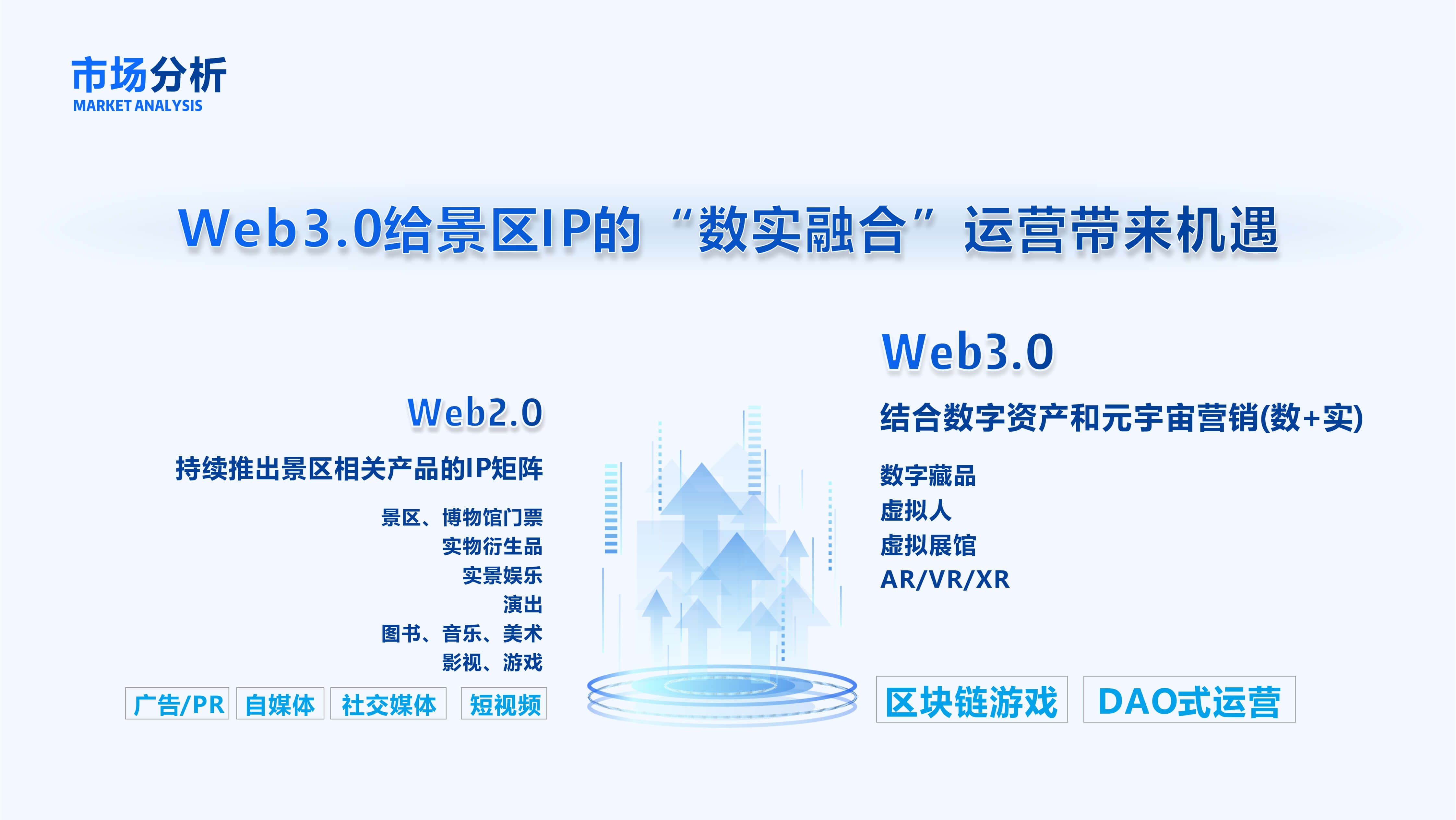 市场分析
MARKET ANALYSIS

Web3.0给景区IP的“数实融合”运营带来机遇

Web2.0

持续推出景区相关产品的IP矩阵

景区、博物馆门票
实物衍生品
实景娱乐
演出
图书、音乐、美术
影视、游戏

广告/PR 自媒体 社交媒体 短视频

Web3.0

结合数字资产和元宇宙营销(数+实)

数字藏品
虚拟人
虚拟展馆
AR/VR/XR

区块链游戏 DAO式运营